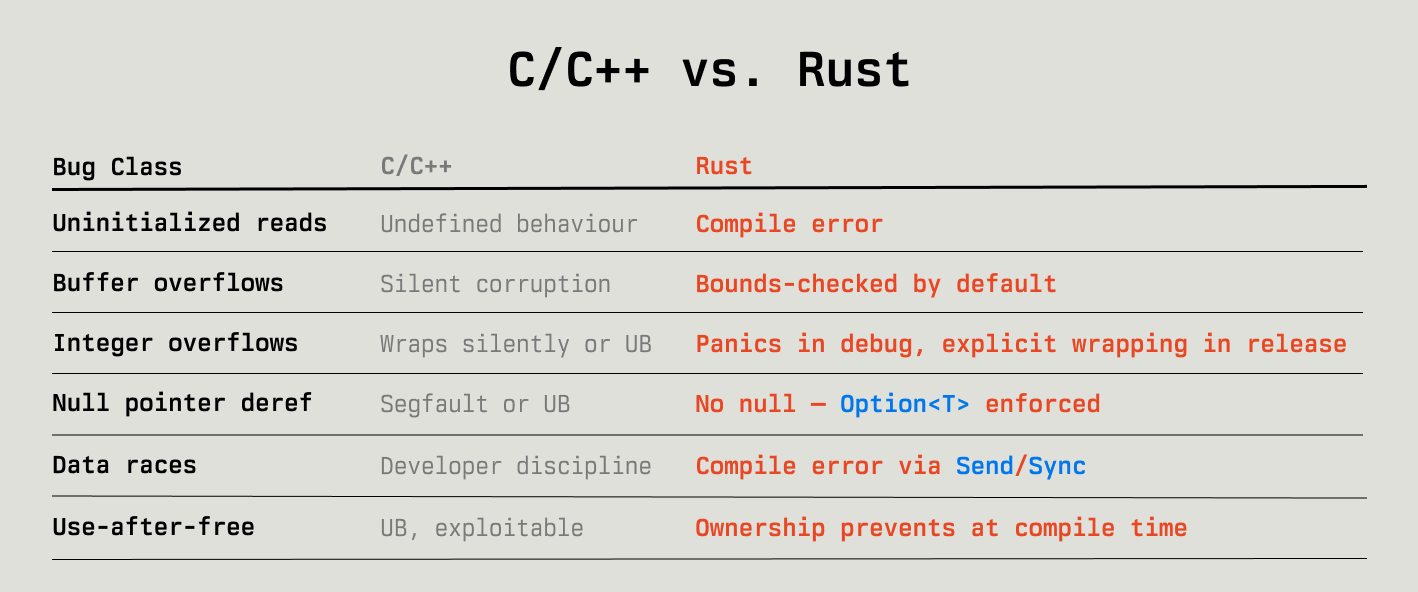 C/C++ vs. Rust

| Bug Class | C/C++ | Rust |
|---|---|---|
| Uninitialized reads | Undefined behaviour | Compile error |
| Buffer overflows | Silent corruption | Bounds-checked by default |
| Integer overflows | Wraps silently or UB | Panics in debug, explicit wrapping in release |
| Null pointer deref | Segfault or UB | No null — Option<T> enforced |
| Data races | Developer discipline | Compile error via Send/Sync |
| Use-after-free | UB, exploitable | Ownership prevents at compile time |